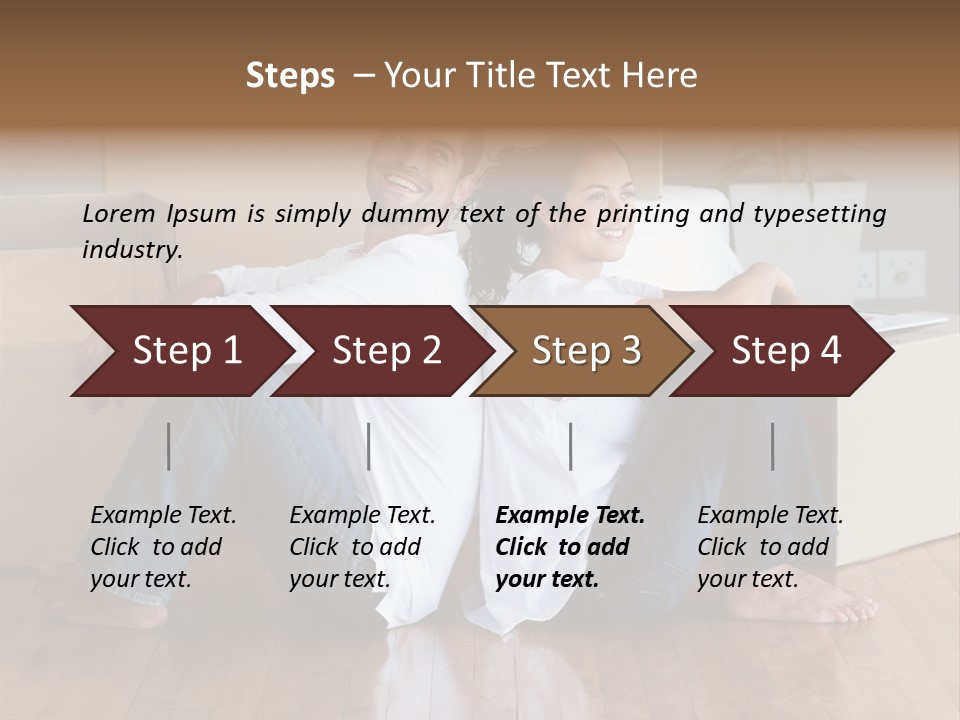 Steps – Your Title Text Here

Lorem Ipsum is simply dummy text of the printing and typesetting industry.

Step 1

Step 2

Step 3

Step 4

Example Text. Click to add your text.

Example Text. Click to add your text.

Example Text. Click to add your text.

Example Text. Click to add your text.